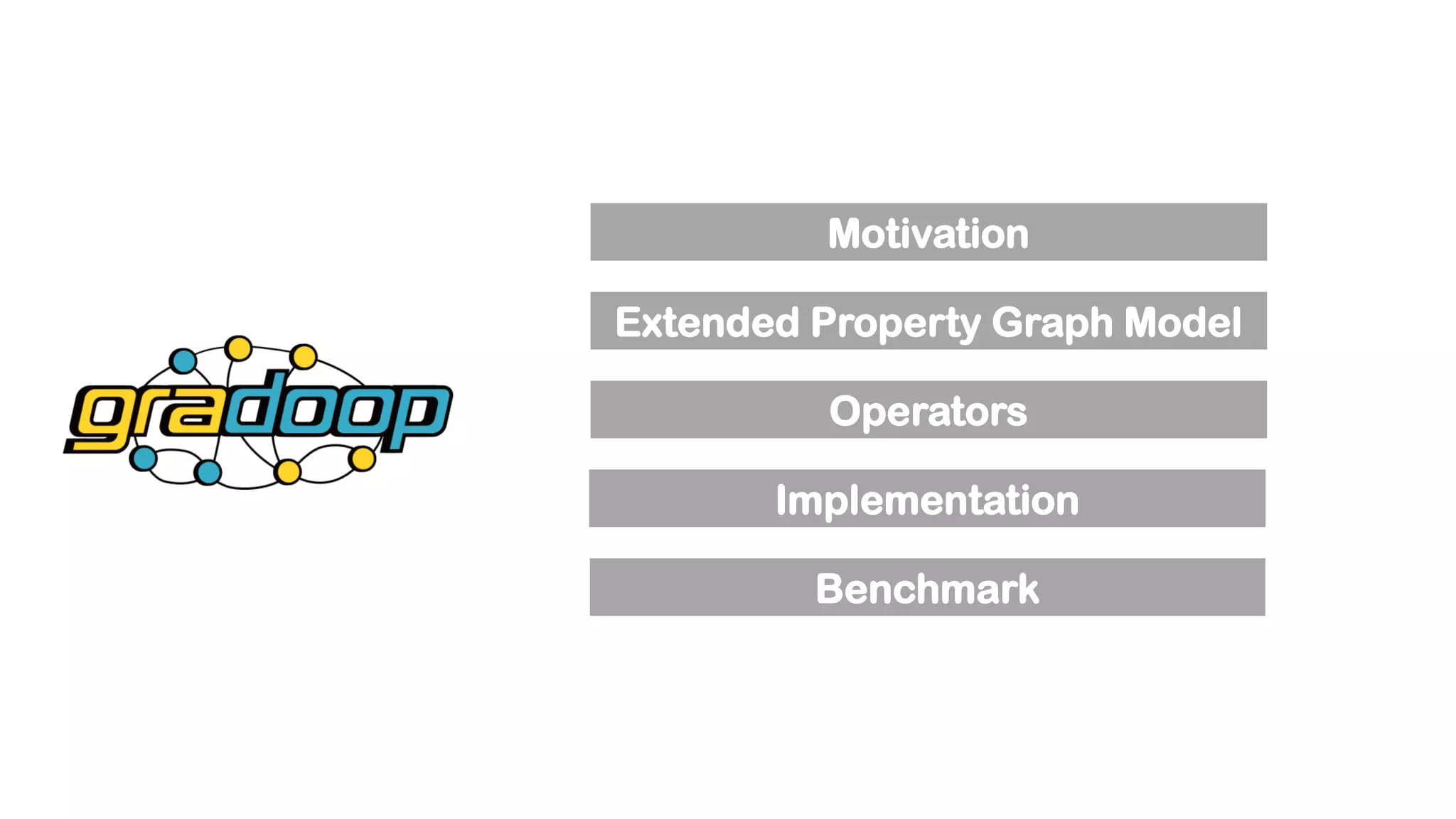 gradoop

Motivation

Extended Property Graph Model

Operators

Implementation

Benchmark